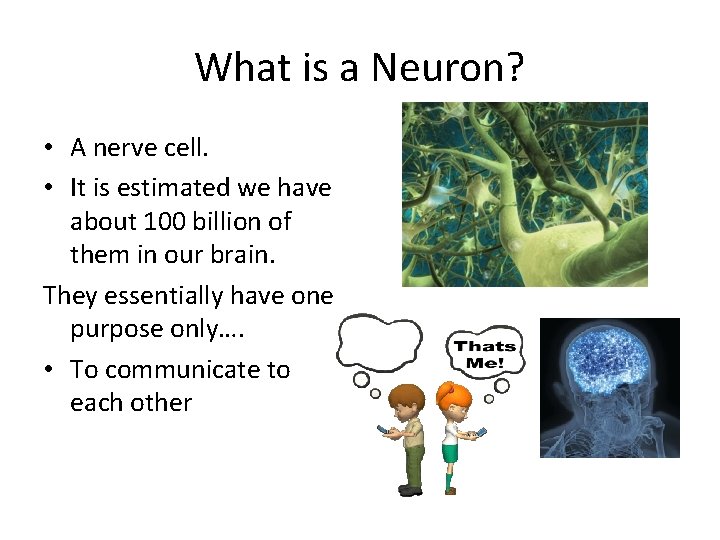 What is a Neuron?

• A nerve cell.
• It is estimated we have about 100 billion of them in our brain.

They essentially have one purpose only….

• To communicate to each other

Thats Me!